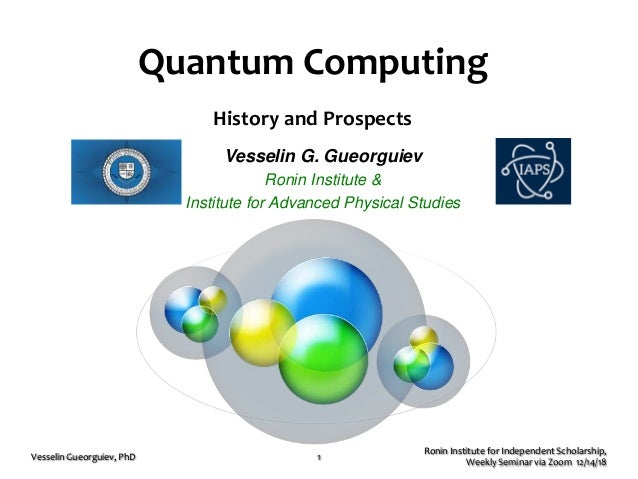 Quantum Computing

History and Prospects

Vesselin G. Gueorguiev
Ronin Institute &
Institute for Advanced Physical Studies

IAPS

Vesselin Gueorguiev, PhD

1

Ronin Institute for Independent Scholarship,
Weekly Seminar via Zoom 12/14/18